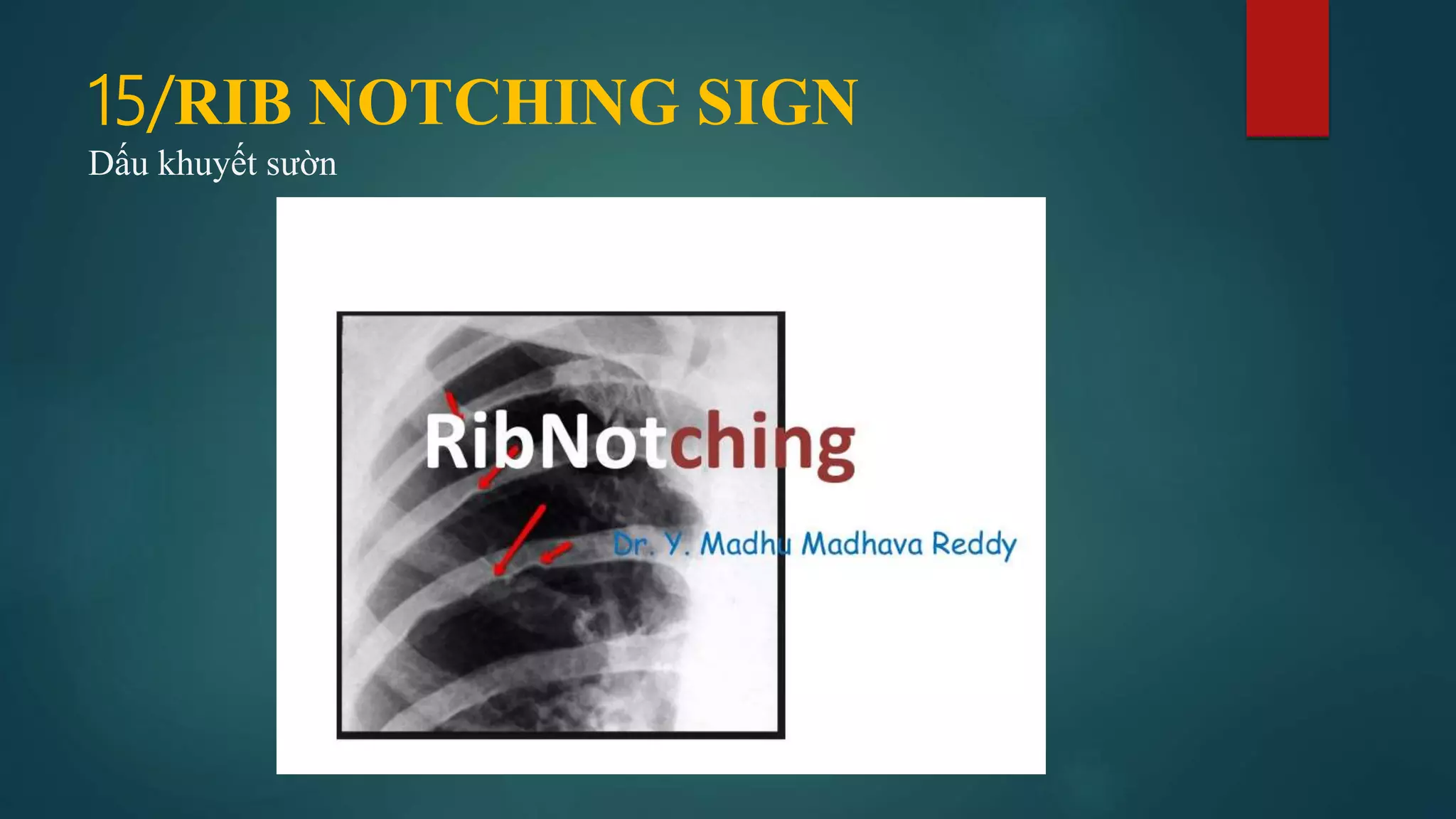 15/RIB NOTCHING SIGN
Dấu khuyết sườn

RibNotching

Dr. Y. Madhu Madhava Reddy